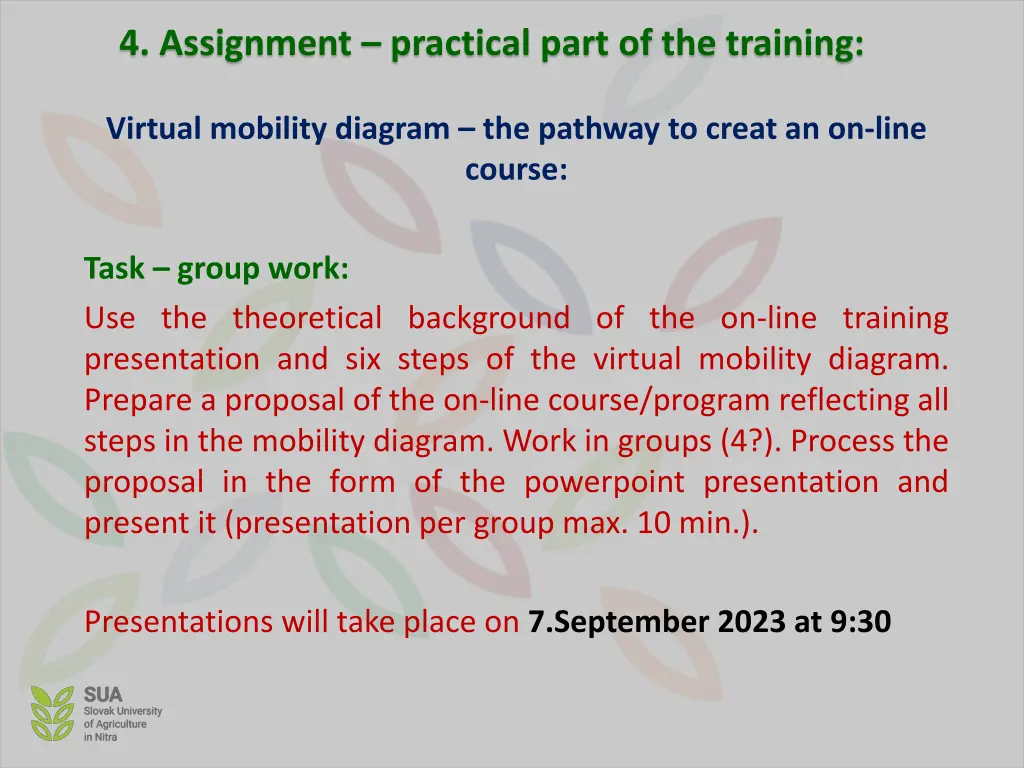 4. Assignment – practical part of the training:

Virtual mobility diagram – the pathway to creat an on-line course:

Task – group work:

Use the theoretical background of the on-line training presentation and six steps of the virtual mobility diagram. Prepare a proposal of the on-line course/program reflecting all steps in the mobility diagram. Work in groups (4?). Process the proposal in the form of the powerpoint presentation and present it (presentation per group max. 10 min.).

Presentations will take place on 7.September 2023 at 9:30

SUA
Slovak University of Agriculture in Nitra